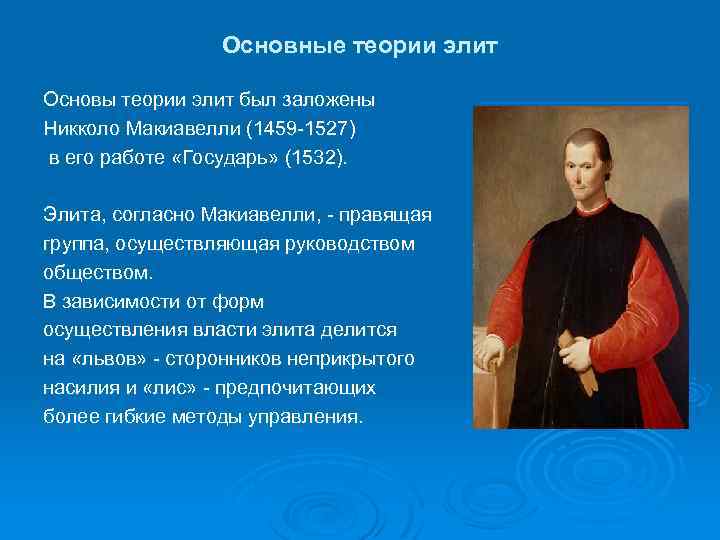 Основные теории элит

Основы теории элит был заложены Никколо Макиавелли (1459-1527) в его работе «Государь» (1532).

Элита, согласно Макиавелли, - правящая группа, осуществляющая руководством обществом.
В зависимости от форм осуществления власти элита делится на «львов» - сторонников неприкрытого насилия и «лис» - предпочитающих более гибкие методы управления.